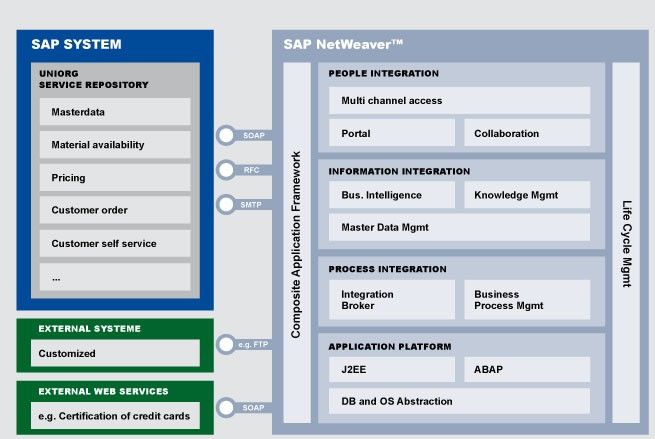 SAP SYSTEM

UNIORG
SERVICE REPOSITORY

Masterdata

Material availability

Pricing

Customer order

Customer self service

...

EXTERNAL SYSTEME

Customized

EXTERNAL WEB SERVICES

e.g. Certification of credit cards

SOAP

RFC

SMTP

e.g. FTP

SOAP

SAP NetWeaver™

Composite Application Framework

PEOPLE INTEGRATION

Multi channel access

Portal

Collaboration

INFORMATION INTEGRATION

Bus. Intelligence

Knowledge Mgmt

Master Data Mgmt

PROCESS INTEGRATION

Integration Broker

Business Process Mgmt

APPLICATION PLATFORM

J2EE

ABAP

DB and OS Abstraction

Life Cycle Mgmt